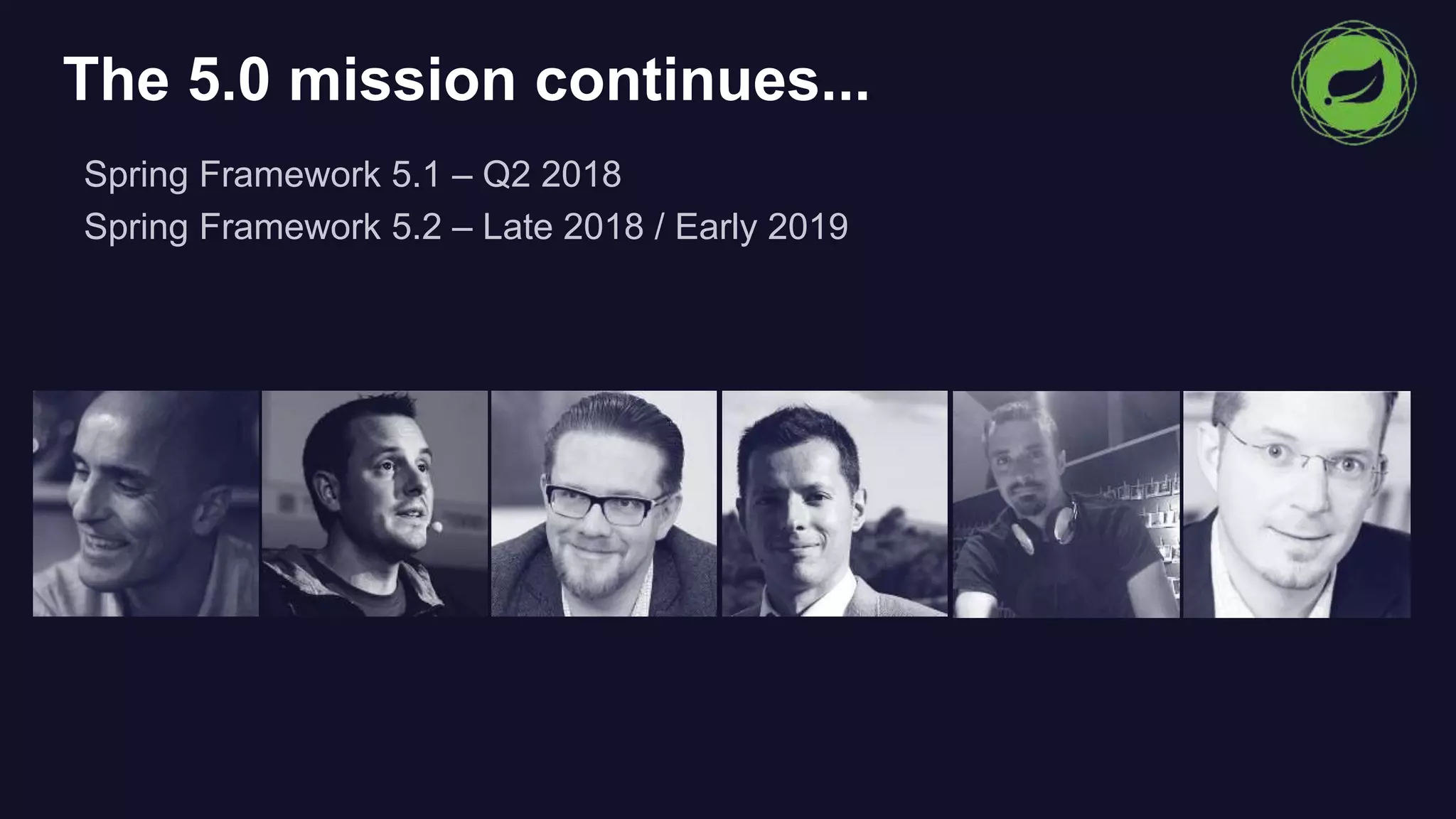 The 5.0 mission continues...

Spring Framework 5.1 – Q2 2018

Spring Framework 5.2 – Late 2018 / Early 2019